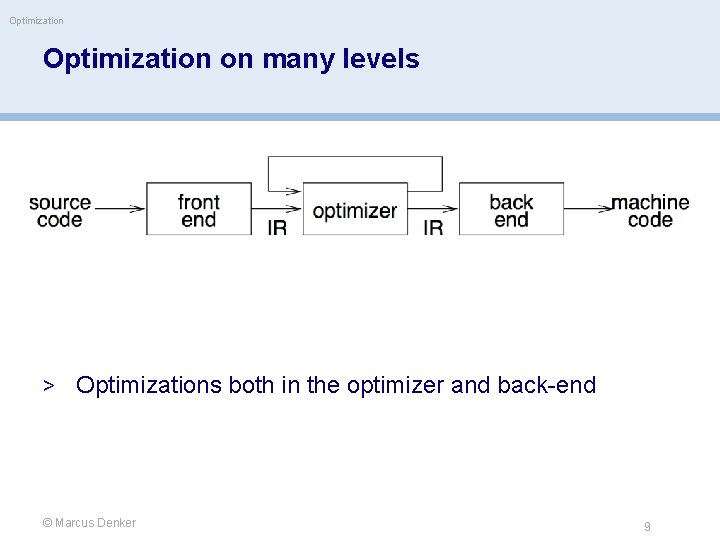 Optimization

Optimization on many levels

source code

front end

IR

optimizer

IR

back end

machine code

> Optimizations both in the optimizer and back-end

© Marcus Denker

9